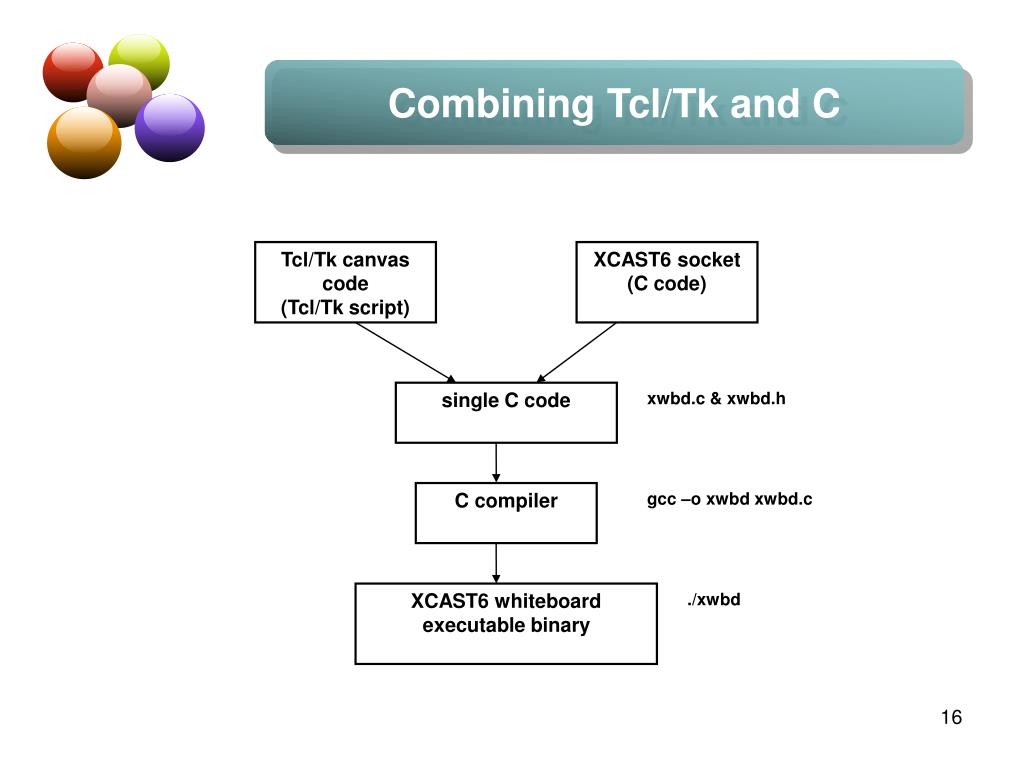 Combining Tcl/Tk and C

Tcl/Tk canvas code
(Tcl/Tk script)

XCAST6 socket
(C code)

single C code

xwbd.c & xwbd.h

C compiler

gcc –o xwbd xwbd.c

XCAST6 whiteboard executable binary

./xwbd

16